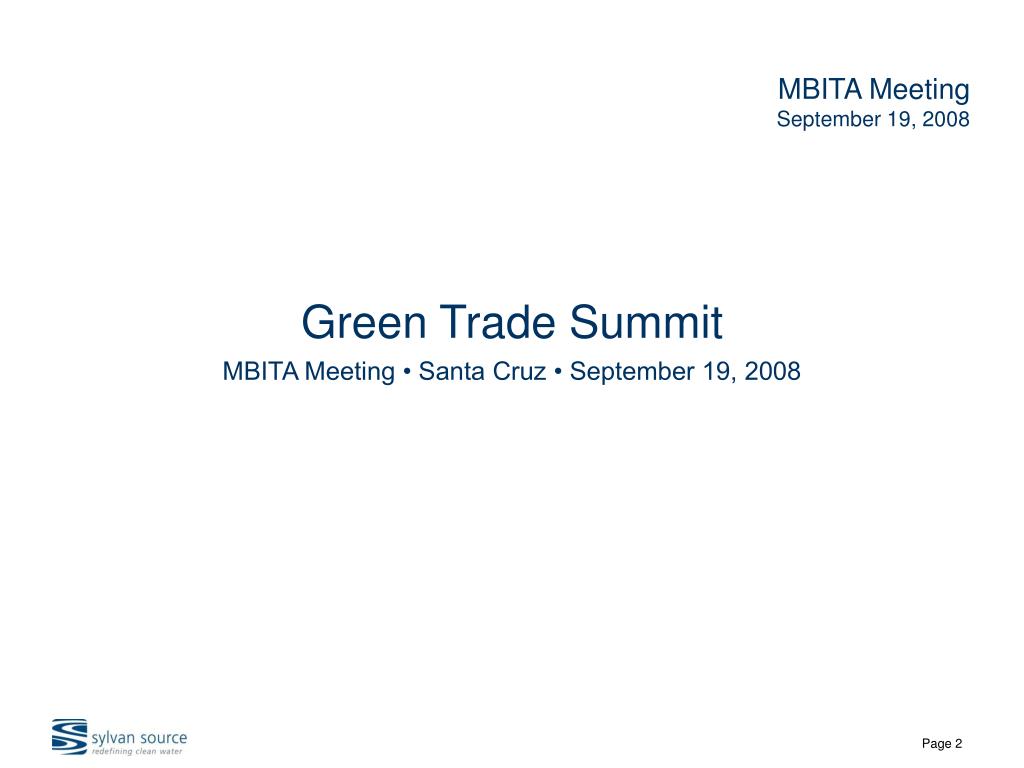 MBITA Meeting
September 19, 2008

Green Trade Summit

MBITA Meeting • Santa Cruz • September 19, 2008

sylvan source
redefining clean water

Page 2